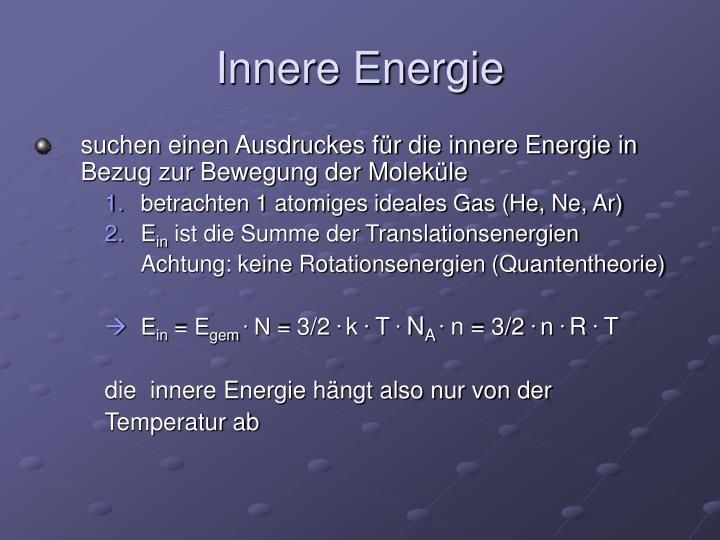 Innere Energie

suchen einen Ausdruckes für die innere Energie in Bezug zur Bewegung der Moleküle

1. betrachten 1 atomiges ideales Gas (He, Ne, Ar)
2. $E_{in}$ ist die Summe der Translationsenergien
Achtung: keine Rotationsenergien (Quantentheorie)

→ $E_{in} = E_{gem} \cdot N = 3/2 \cdot k \cdot T \cdot N_A \cdot n = 3/2 \cdot n \cdot R \cdot T$

die innere Energie hängt also nur von der Temperatur ab